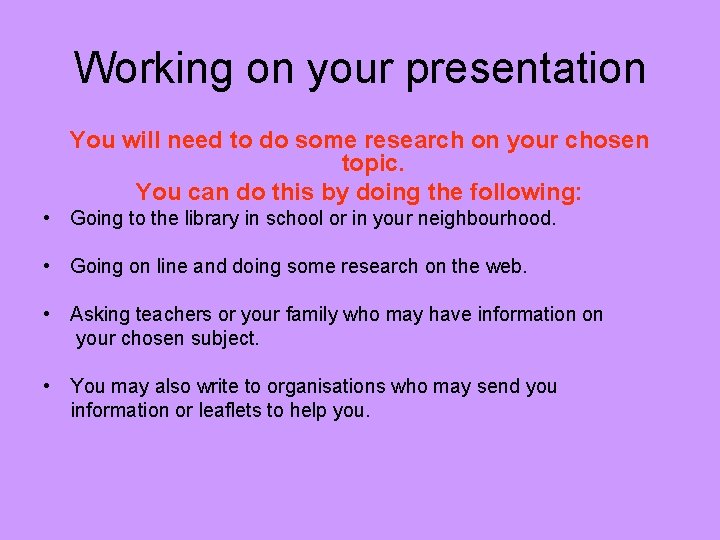 Working on your presentation

You will need to do some research on your chosen topic.

You can do this by doing the following:

• Going to the library in school or in your neighbourhood.

• Going on line and doing some research on the web.

• Asking teachers or your family who may have information on your chosen subject.

• You may also write to organisations who may send you information or leaflets to help you.